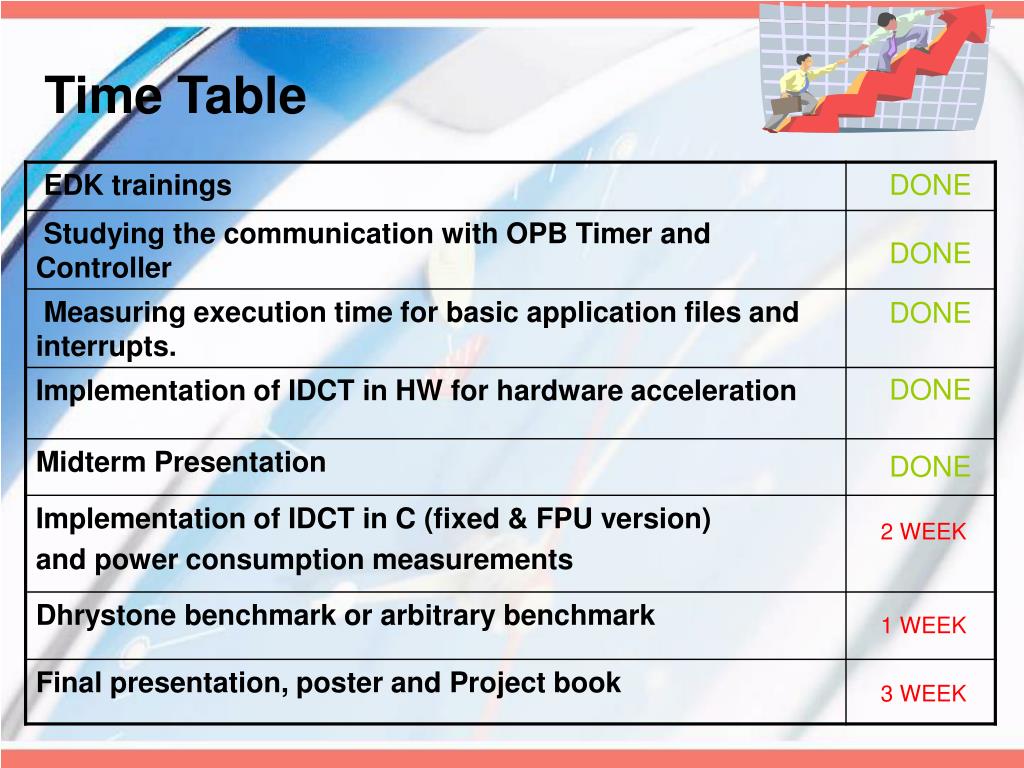 Time Table

| | |
|---|---|
| EDK trainings | DONE |
| Studying the communication with OPB Timer and Controller | DONE |
| Measuring execution time for basic application files and interrupts. | DONE |
| Implementation of IDCT in HW for hardware acceleration | DONE |
| Midterm Presentation | DONE |
| Implementation of IDCT in C (fixed & FPU version) and power consumption measurements | 2 WEEK |
| Dhrystone benchmark or arbitrary benchmark | 1 WEEK |
| Final presentation, poster and Project book | 3 WEEK |